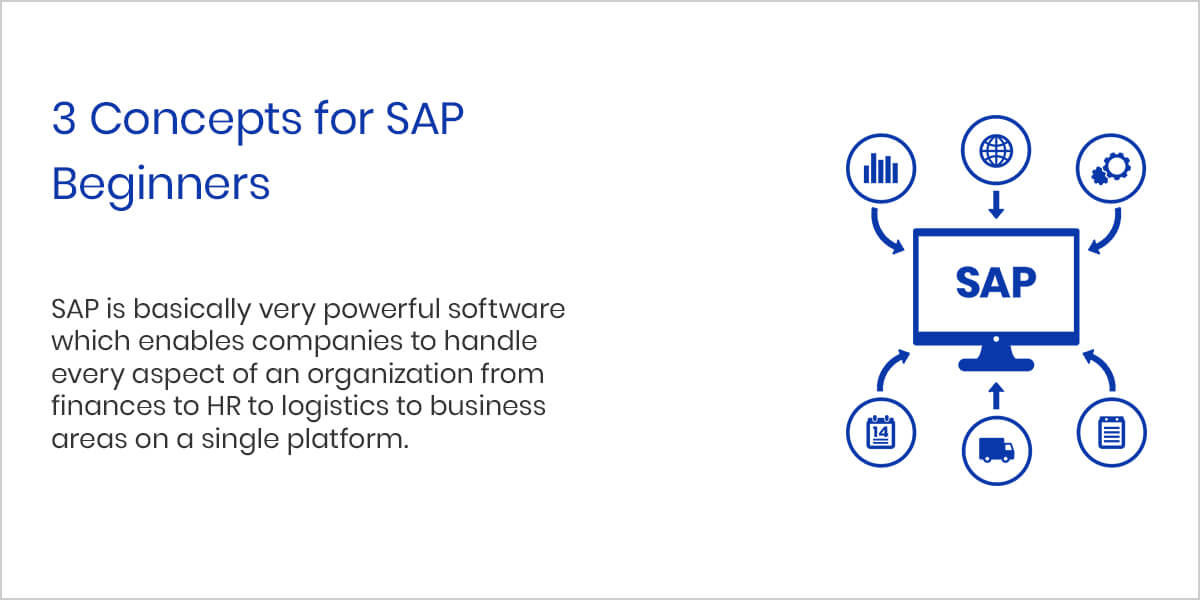 3 Concepts for SAP Beginners

SAP is basically very powerful software which enables companies to handle every aspect of an organization from finances to HR to logistics to business areas on a single platform.

SAP

14